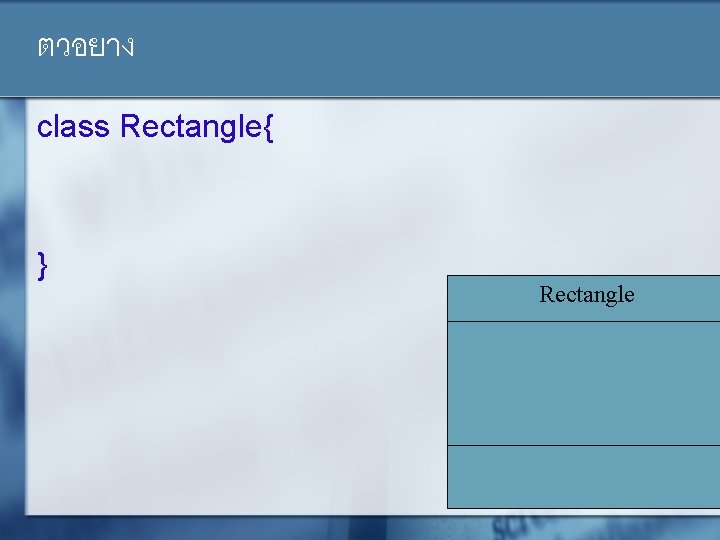 ตวอยาง

class Rectangle{

}

Rectangle